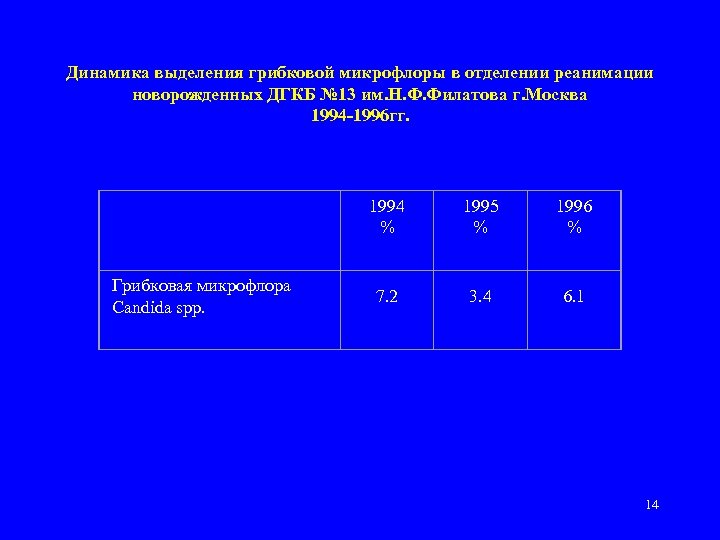 Динамика выделения грибковой микрофлоры в отделении реанимации новорожденных ДГКБ №13 им.Н.Ф.Филатова г.Москва 1994-1996гг.

| | 1994 % | 1995 % | 1996 % |
|---|---|---|---|
| Грибковая микрофлора Candida spp. | 7.2 | 3.4 | 6.1 |

14